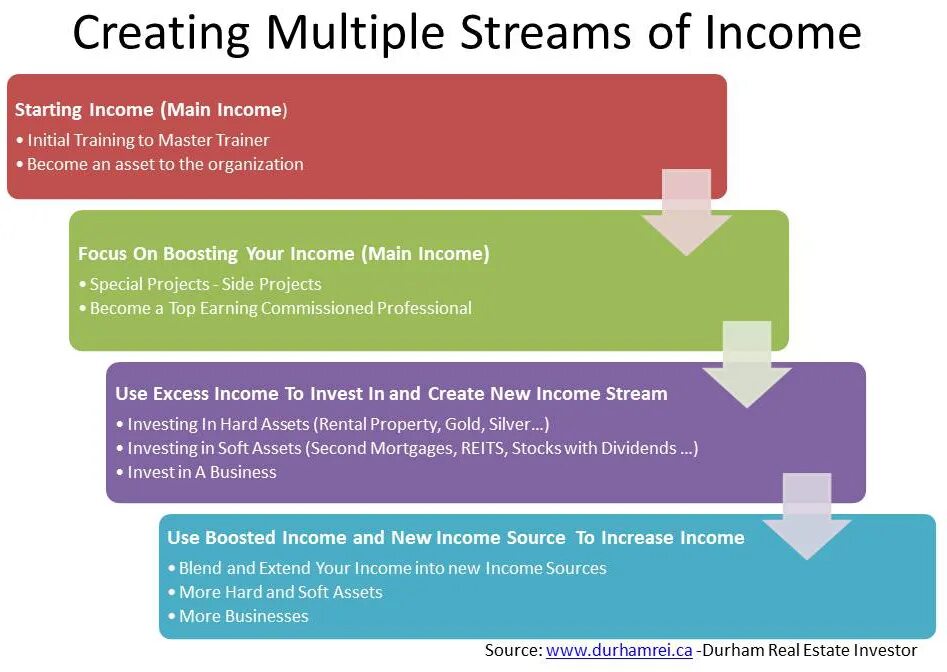 Creating Multiple Streams of Income

Starting Income (Main Income)
• Initial Training to Master Trainer
• Become an asset to the organization

Focus On Boosting Your Income (Main Income)
• Special Projects - Side Projects
• Become a Top Earning Commissioned Professional

Use Excess Income To Invest In and Create New Income Stream
• Investing In Hard Assets (Rental Property, Gold, Silver…)
• Investing in Soft Assets (Second Mortgages, REITS, Stocks with Dividends …)
• Invest in A Business

Use Boosted Income and New Income Source To Increase Income
• Blend and Extend Your Income into new Income Sources
• More Hard and Soft Assets
• More Businesses

Source: www.durhamrei.ca -Durham Real Estate Investor